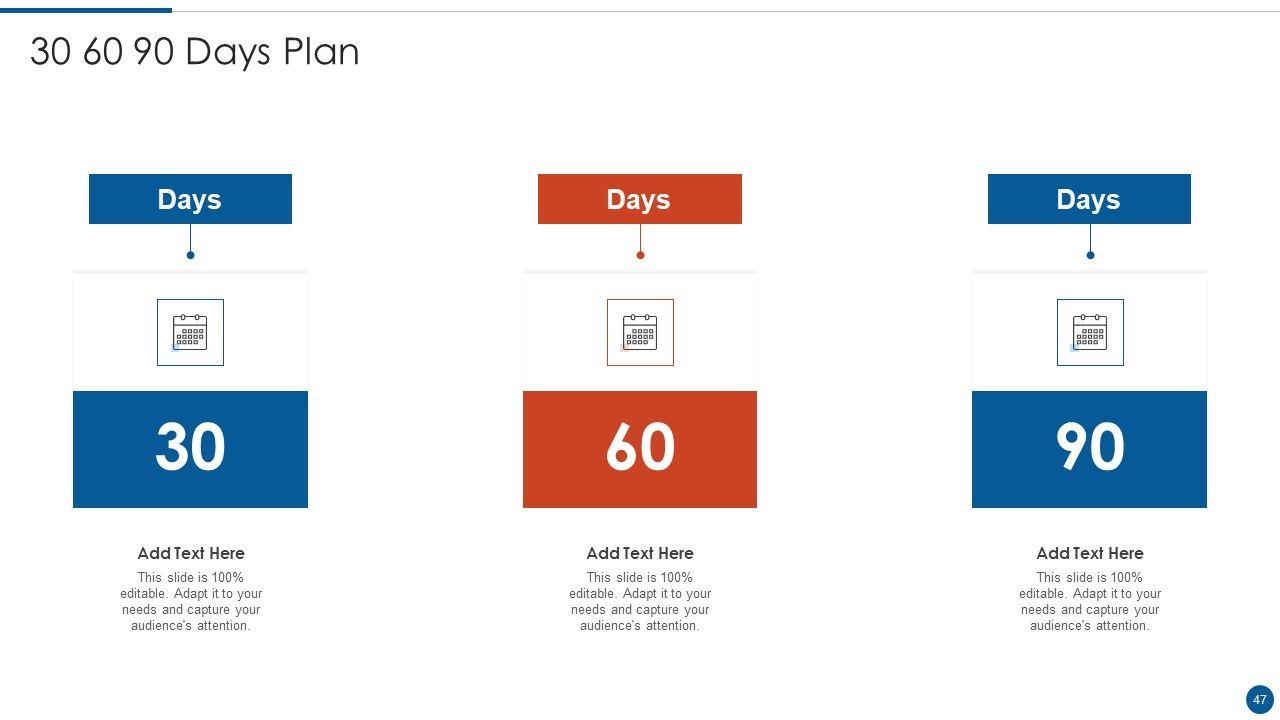 30 60 90 Days Plan

Days

30

Add Text Here

This slide is 100% editable. Adapt it to your needs and capture your audience's attention.

Days

60

Add Text Here

This slide is 100% editable. Adapt it to your needs and capture your audience's attention.

Days

90

Add Text Here

This slide is 100% editable. Adapt it to your needs and capture your audience's attention.

47